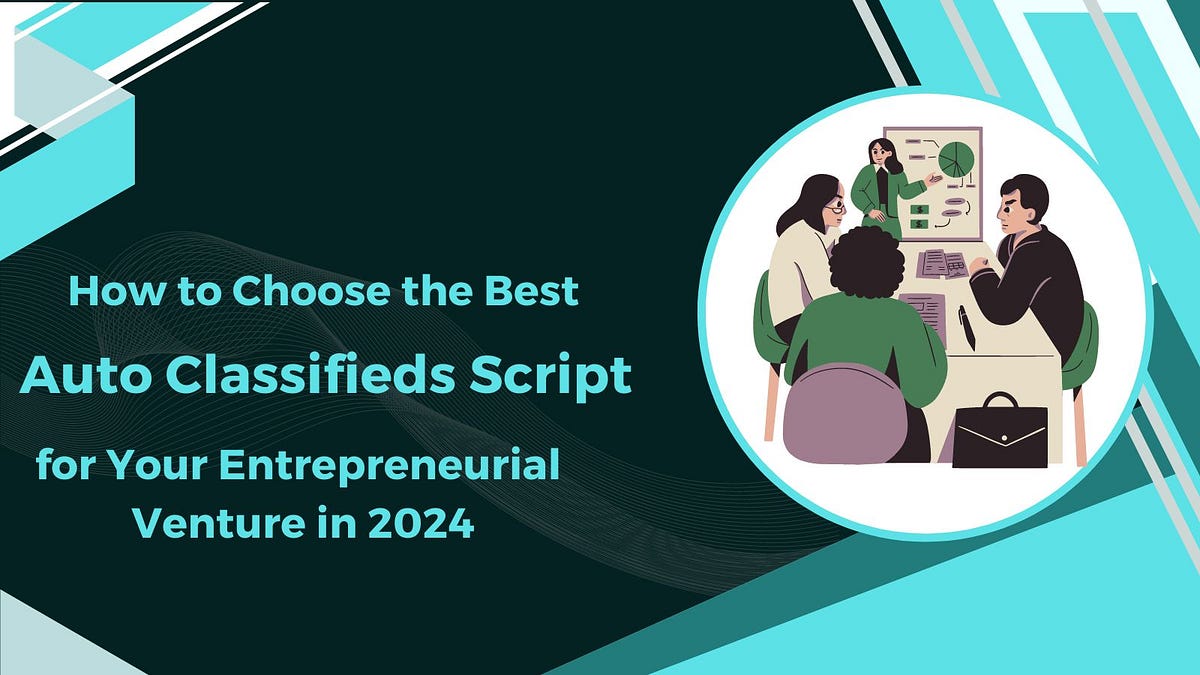 How to Choose the Best
Auto Classifieds Script
for Your Entrepreneurial Venture in 2024